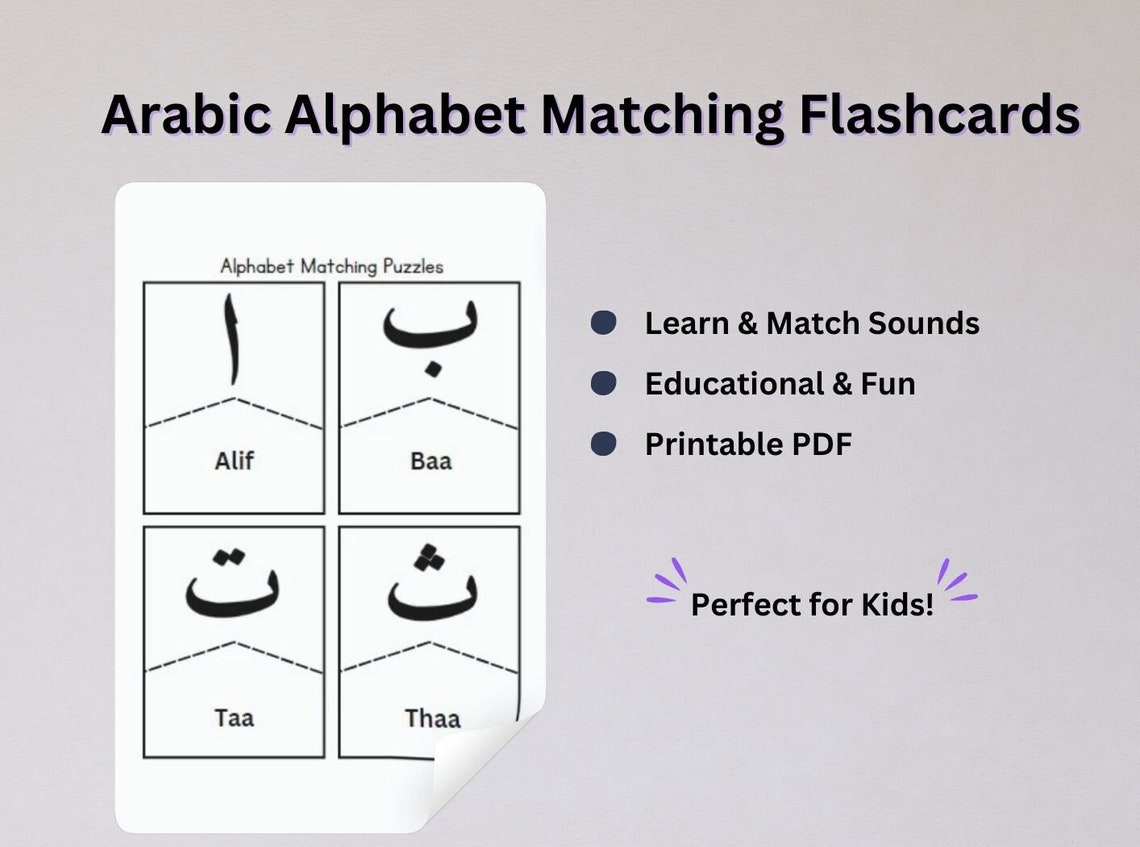 Arabic Alphabet Matching Flashcards

Alphabet Matching Puzzles

ا

Alif

ب

Baa

ت

Taa

ث

Thaa

Learn & Match Sounds

Educational & Fun

Printable PDF

Perfect for Kids!